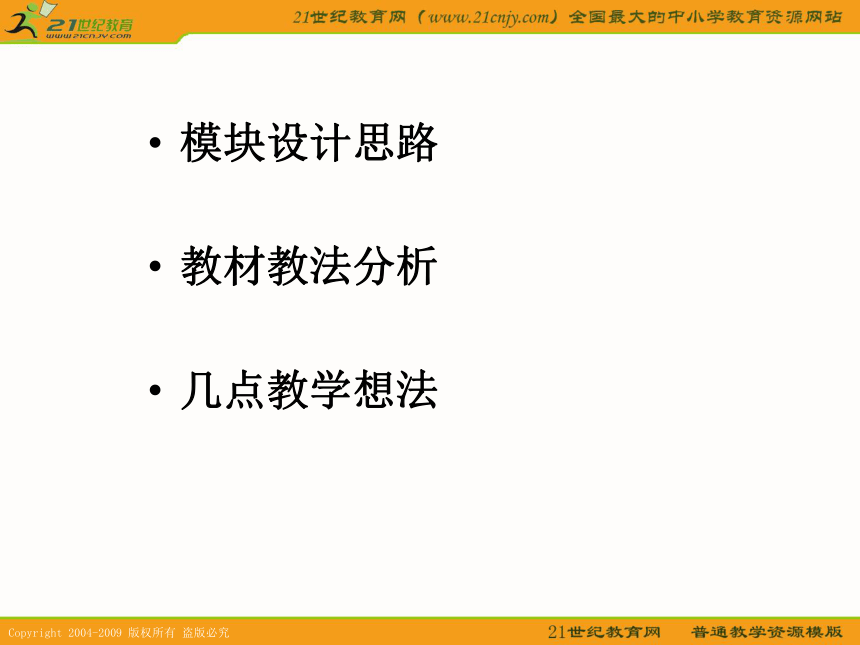 21世纪教育
www.21cnjy.com

21世纪教育网（www.21cnjy.com）全国最大的中小学教育资源网站

• 模块设计思路

• 教材教法分析

• 几点教学想法

Copyright 2004-2009 版权所有 盗版必究

21世纪教育网 普通教学资源模版